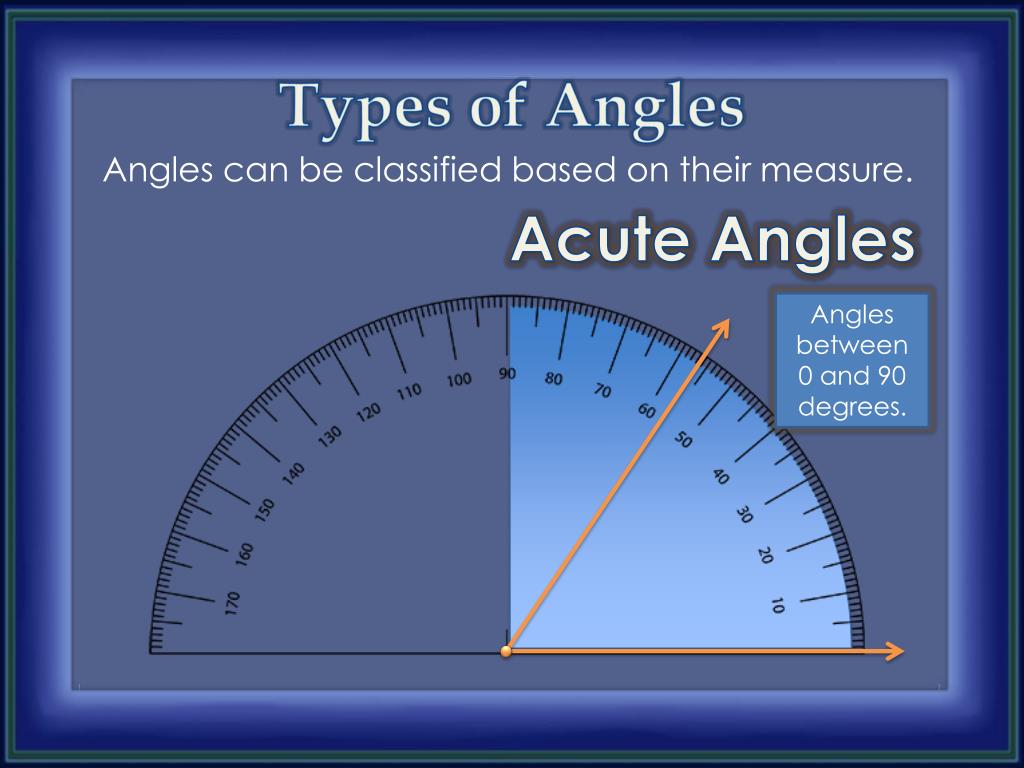 Types of Angles

Angles can be classified based on their measure.

Acute Angles

Angles between 0 and 90 degrees.

170
160
150
140
130
120
110
100
90
80
70
60
50
40
30
20
10